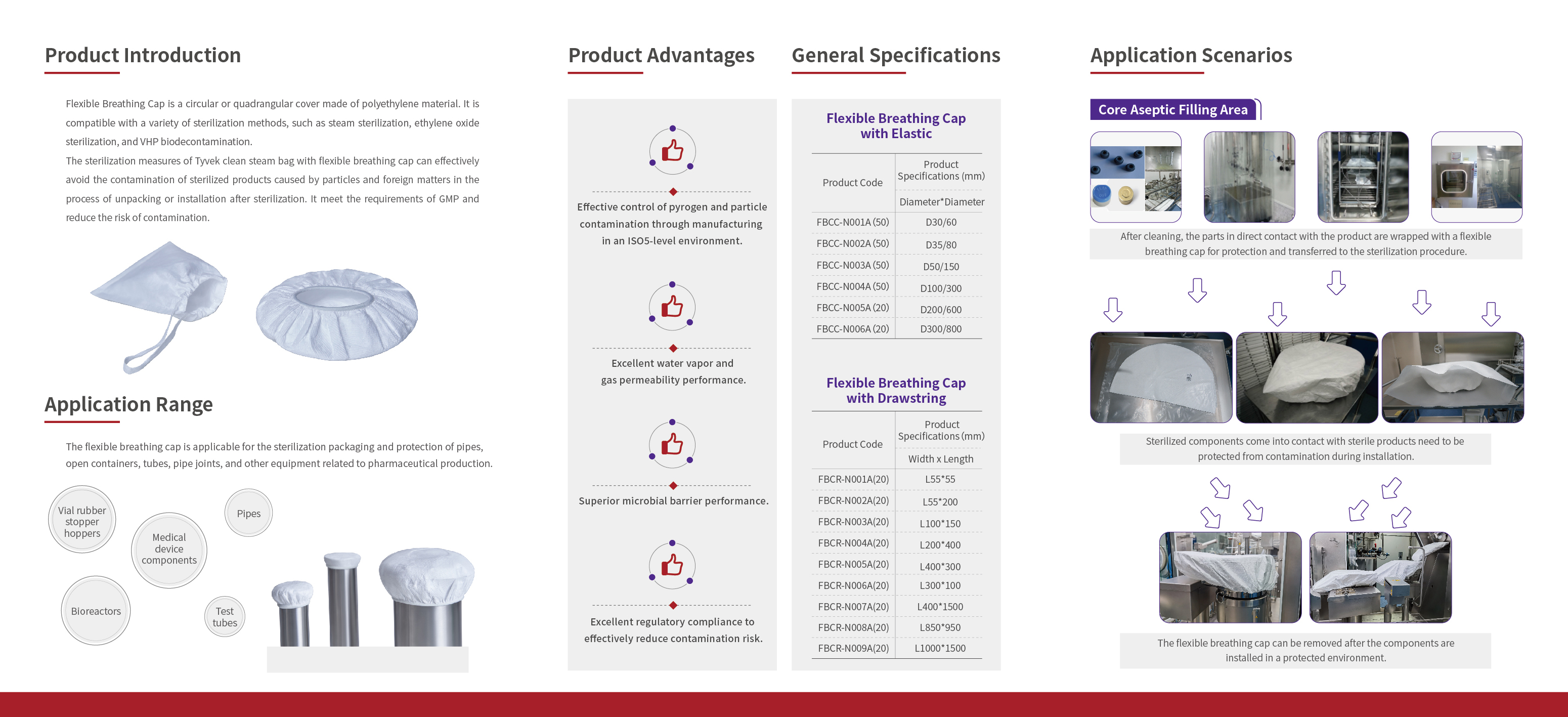 Product Introduction

Flexible Breathing Cap is a circular or quadrangular cover made of polyethylene material. It is compatible with a variety of sterilization methods, such as steam sterilization, ethylene oxide sterilization, and VHP biodecontamination.
The sterilization measures of Tyvek clean steam bag with flexible breathing cap can effectively avoid the contamination of sterilized products caused by particles and foreign matters in the process of unpacking or installation after sterilization. It meet the requirements of GMP and reduce the risk of contamination.

Application Range

The flexible breathing cap is applicable for the sterilization packaging and protection of pipes, open containers, tubes, pipe joints, and other equipment related to pharmaceutical production.

Vial rubber stopper hoppers
Medical device components
Pipes
Bioreactors
Test tubes

Product Advantages

Effective control of pyrogen and particle contamination through manufacturing in an ISO5-level environment.

Excellent water vapor and gas permeability performance.

Superior microbial barrier performance.

Excellent regulatory compliance to effectively reduce contamination risk.

General Specifications

Flexible Breathing Cap with Elastic

| Product Code | Product Specifications (mm) Diameter*Diameter |
|---|---|
| FBCC-N001A (50) | D30/60 |
| FBCC-N002A (50) | D35/80 |
| FBCC-N003A (50) | D50/150 |
| FBCC-N004A (50) | D100/300 |
| FBCC-N005A (20) | D200/600 |
| FBCC-N006A (20) | D300/800 |

Flexible Breathing Cap with Drawstring

| Product Code | Product Specifications (mm) Width x Length |
|---|---|
| FBCR-N001A(20) | L55*55 |
| FBCR-N002A(20) | L55*200 |
| FBCR-N003A(20) | L100*150 |
| FBCR-N004A(20) | L200*400 |
| FBCR-N005A(20) | L400*300 |
| FBCR-N006A(20) | L300*100 |
| FBCR-N007A(20) | L400*1500 |
| FBCR-N008A(20) | L850*950 |
| FBCR-N009A(20) | L1000*1500 |

Application Scenarios

Core Aseptic Filling Area

After cleaning, the parts in direct contact with the product are wrapped with a flexible breathing cap for protection and transferred to the sterilization procedure.

Sterilized components come into contact with sterile products need to be protected from contamination during installation.

The flexible breathing cap can be removed after the components are installed in a protected environment.